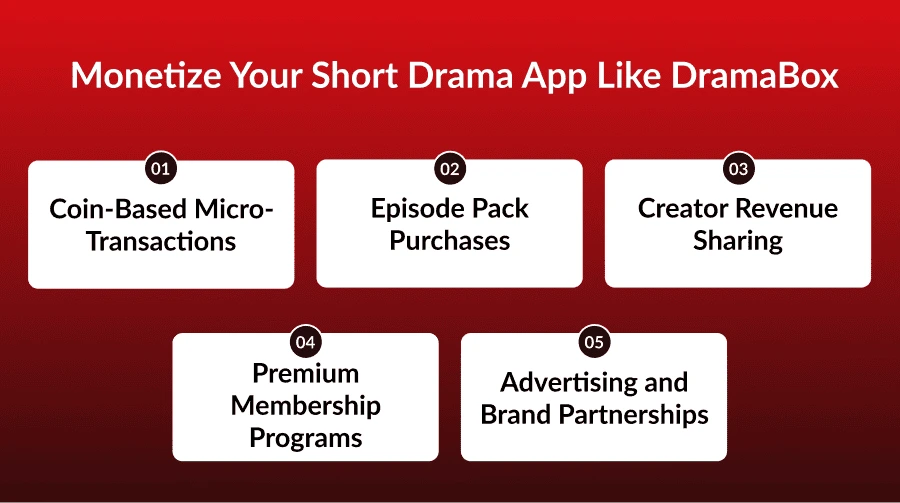 Monetize Your Short Drama App Like DramaBox

01
Coin-Based Micro-Transactions

02
Episode Pack Purchases

03
Creator Revenue Sharing

04
Premium Membership Programs

05
Advertising and Brand Partnerships